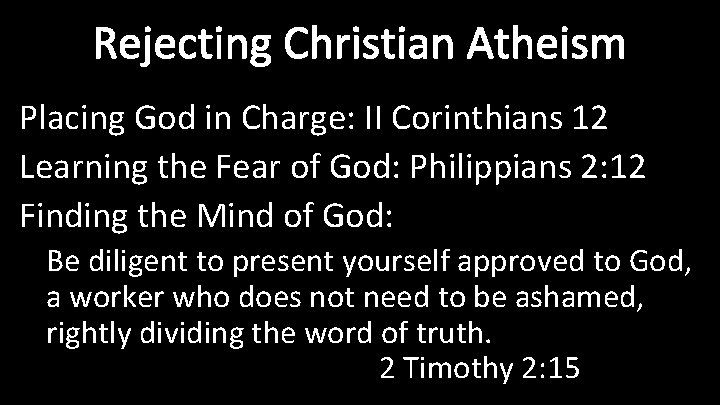 Rejecting Christian Atheism

Placing God in Charge: II Corinthians 12

Learning the Fear of God: Philippians 2:12

Finding the Mind of God:

Be diligent to present yourself approved to God, a worker who does not need to be ashamed, rightly dividing the word of truth.

2 Timothy 2:15